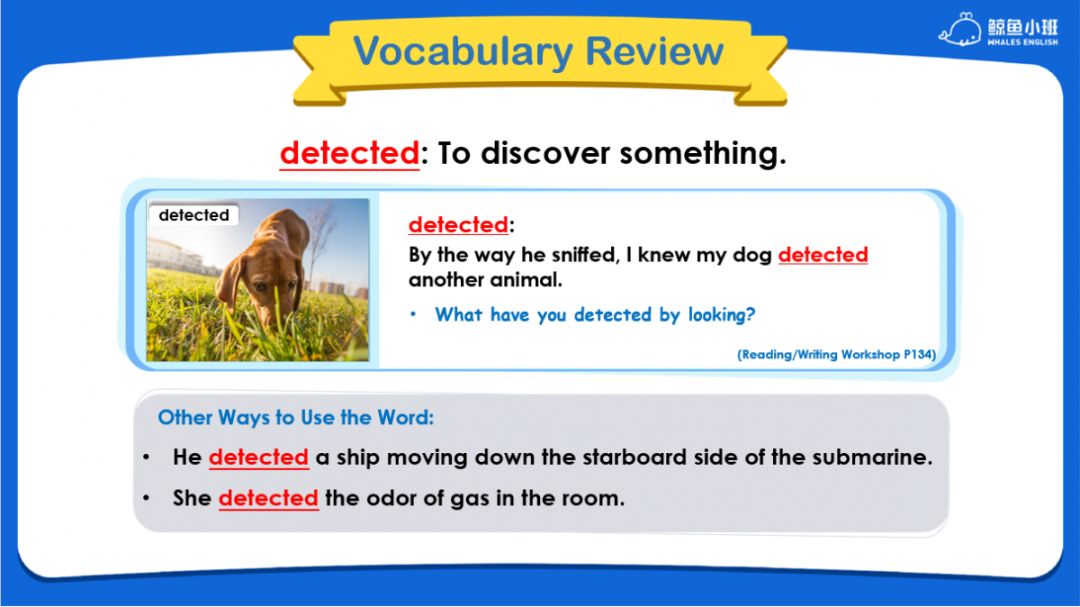 Vocabulary Review

鲸鱼小班
WHALES ENGLISH

detected: To discover something.

detected

detected:
By the way he sniffed, I knew my dog detected another animal.

• What have you detected by looking?

(Reading/Writing Workshop P134)

Other Ways to Use the Word:

• He detected a ship moving down the starboard side of the submarine.

• She detected the odor of gas in the room.